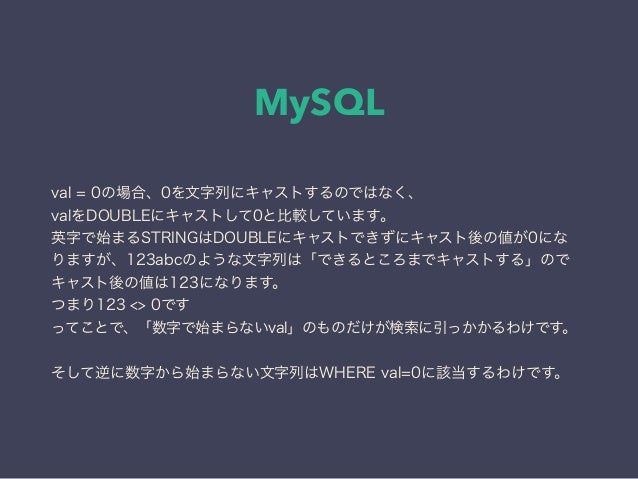 MySQL

val = 0の場合、0を文字列にキャストするのではなく、
valをDOUBLEにキャストして0と比較しています。
英字で始まるSTRINGはDOUBLEにキャストできずにキャスト後の値が0になりますが、123abcのような文字列は「できるところまでキャストする」のでキャスト後の値は123になります。
つまり123 <> 0です
ってことで、「数字で始まらないval」のものだけが検索に引っかかるわけです。

そして逆に数字から始まらない文字列はWHERE val=0に該当するわけです。